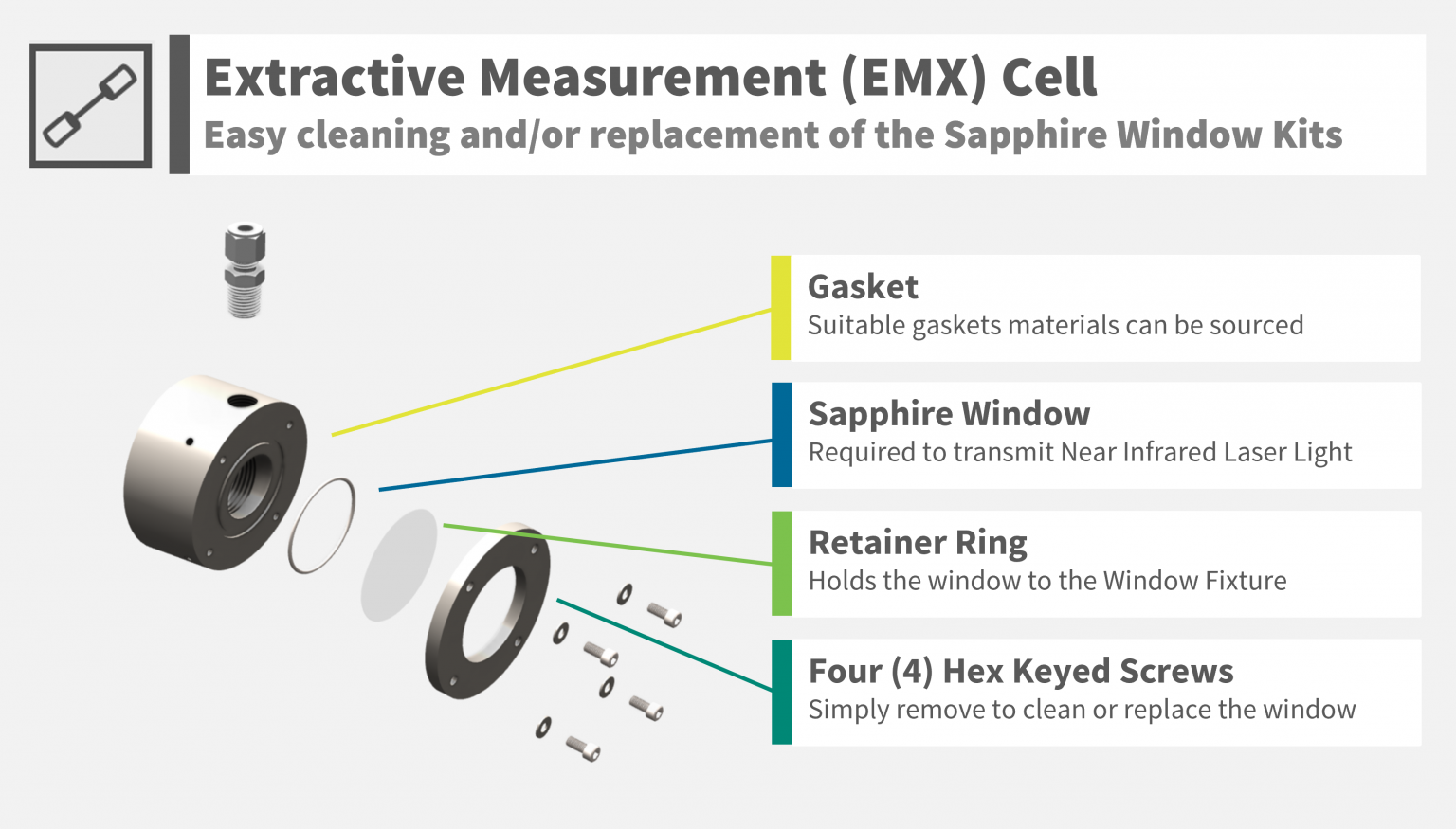 Extractive Measurement (EMX) Cell
Easy cleaning and/or replacement of the Sapphire Window Kits

Gasket
Suitable gaskets materials can be sourced

Sapphire Window
Required to transmit Near Infrared Laser Light

Retainer Ring
Holds the window to the Window Fixture

Four (4) Hex Keyed Screws
Simply remove to clean or replace the window